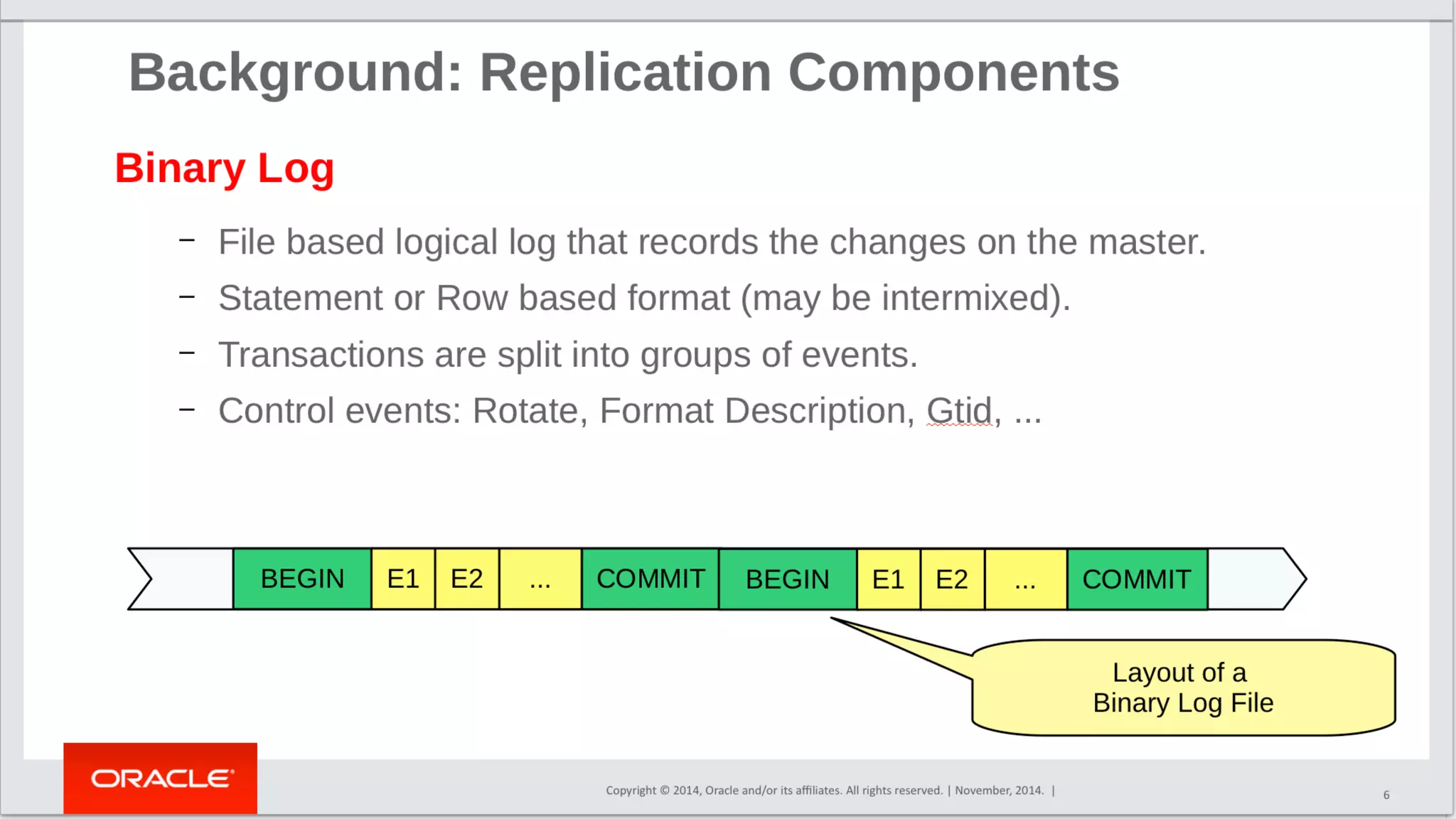 Background: Replication Components

Binary Log

– File based logical log that records the changes on the master.
– Statement or Row based format (may be intermixed).
– Transactions are split into groups of events.
– Control events: Rotate, Format Description, Gtid, ...

BEGIN E1 E2 ... COMMIT BEGIN E1 E2 ... COMMIT

Layout of a Binary Log File

ORACLE

Copyright © 2014, Oracle and/or its affiliates. All rights reserved. | November, 2014. |

6